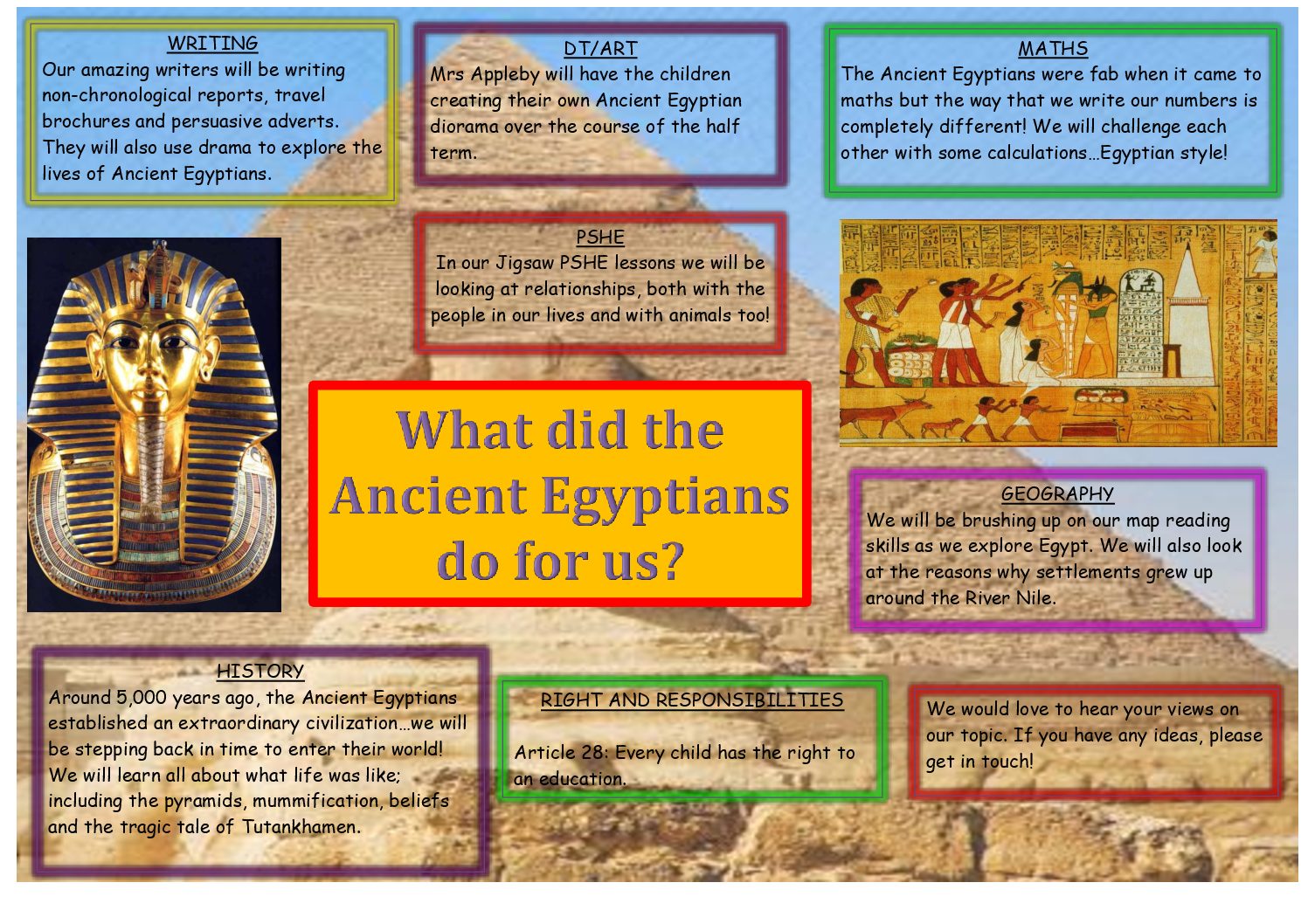 WRITING
Our amazing writers will be writing non-chronological reports, travel brochures and persuasive adverts. They will also use drama to explore the lives of Ancient Egyptians.

DT/ART
Mrs Appleby will have the children creating their own Ancient Egyptian diorama over the course of the half term.

MATHS
The Ancient Egyptians were fab when it came to maths but the way that we write our numbers is completely different! We will challenge each other with some calculations…Egyptian style!

PSHE
In our Jigsaw PSHE lessons we will be looking at relationships, both with the people in our lives and with animals too!

What did the Ancient Egyptians do for us?

GEOGRAPHY
We will be brushing up on our map reading skills as we explore Egypt. We will also look at the reasons why settlements grew up around the River Nile.

HISTORY
Around 5,000 years ago, the Ancient Egyptians established an extraordinary civilization…we will be stepping back in time to enter their world! We will learn all about what life was like; including the pyramids, mummification, beliefs and the tragic tale of Tutankhamen.

RIGHT AND RESPONSIBILITIES
Article 28: Every child has the right to an education.

We would love to hear your views on our topic. If you have any ideas, please get in touch!